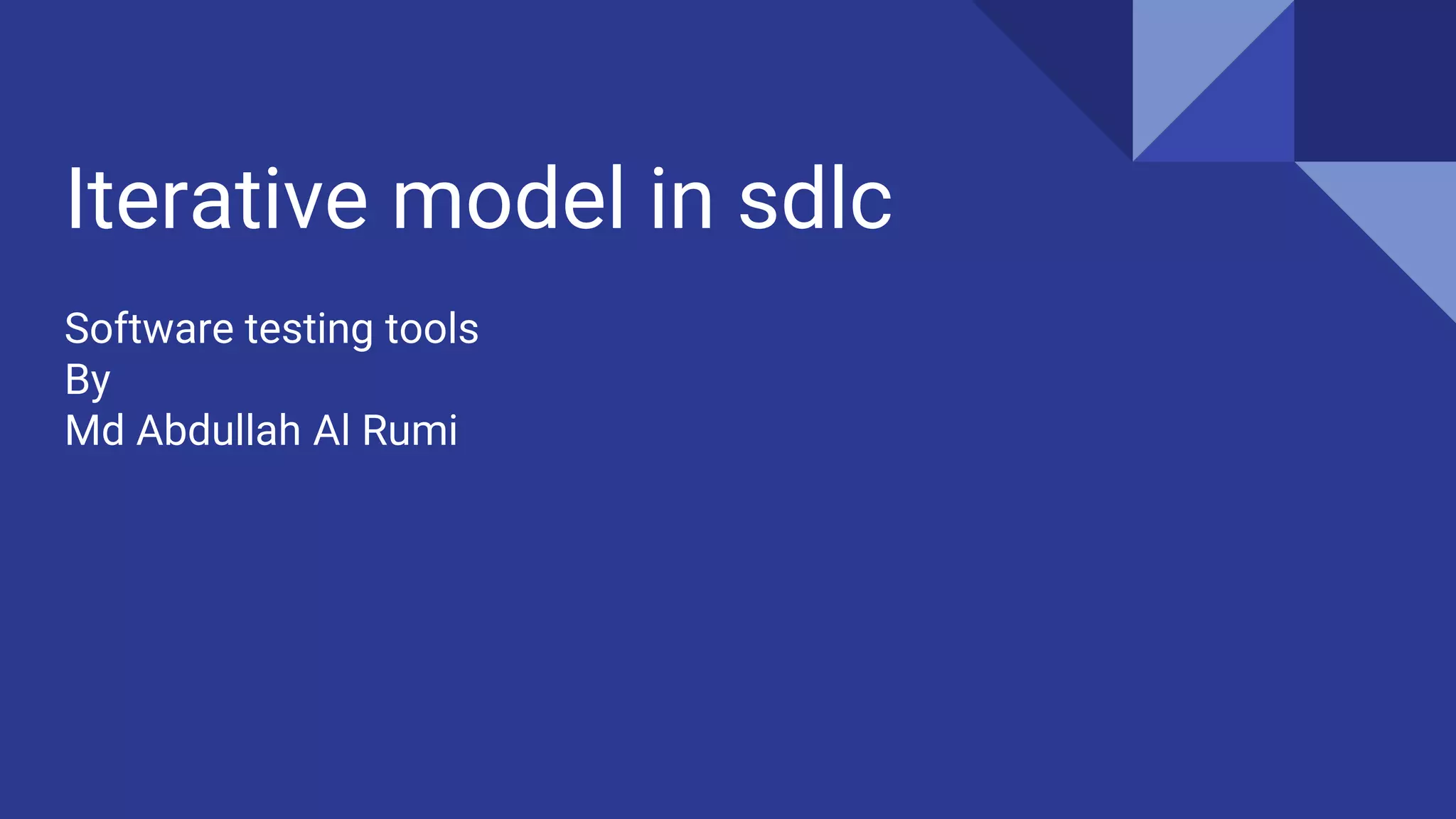 Iterative model in sdlc

Software testing tools
By
Md Abdullah Al Rumi